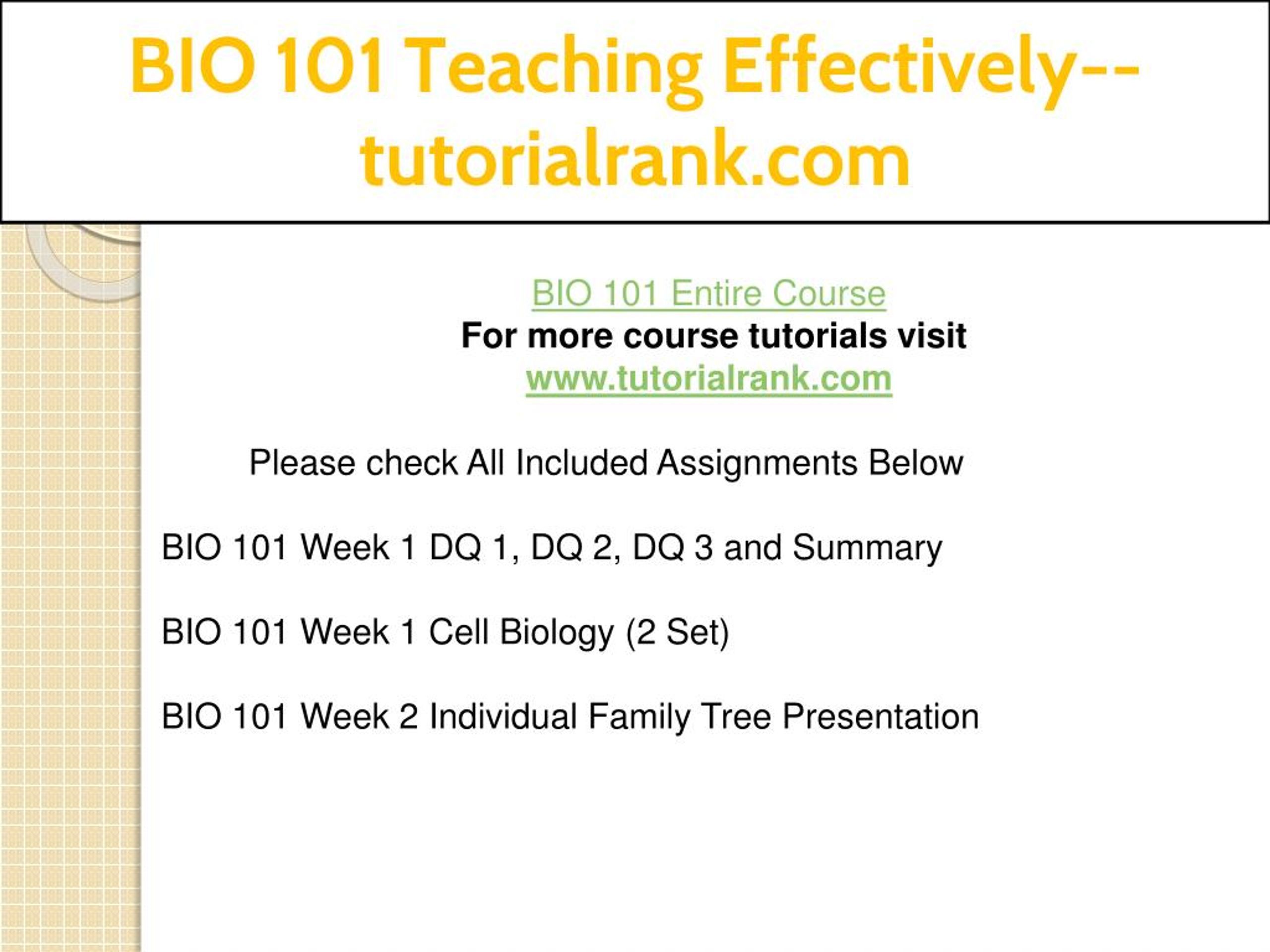 BIO 101 Teaching Effectively--tutorialrank.com

BIO 101 Entire Course
For more course tutorials visit
www.tutorialrank.com

Please check All Included Assignments Below

BIO 101 Week 1 DQ 1, DQ 2, DQ 3 and Summary

BIO 101 Week 1 Cell Biology (2 Set)

BIO 101 Week 2 Individual Family Tree Presentation